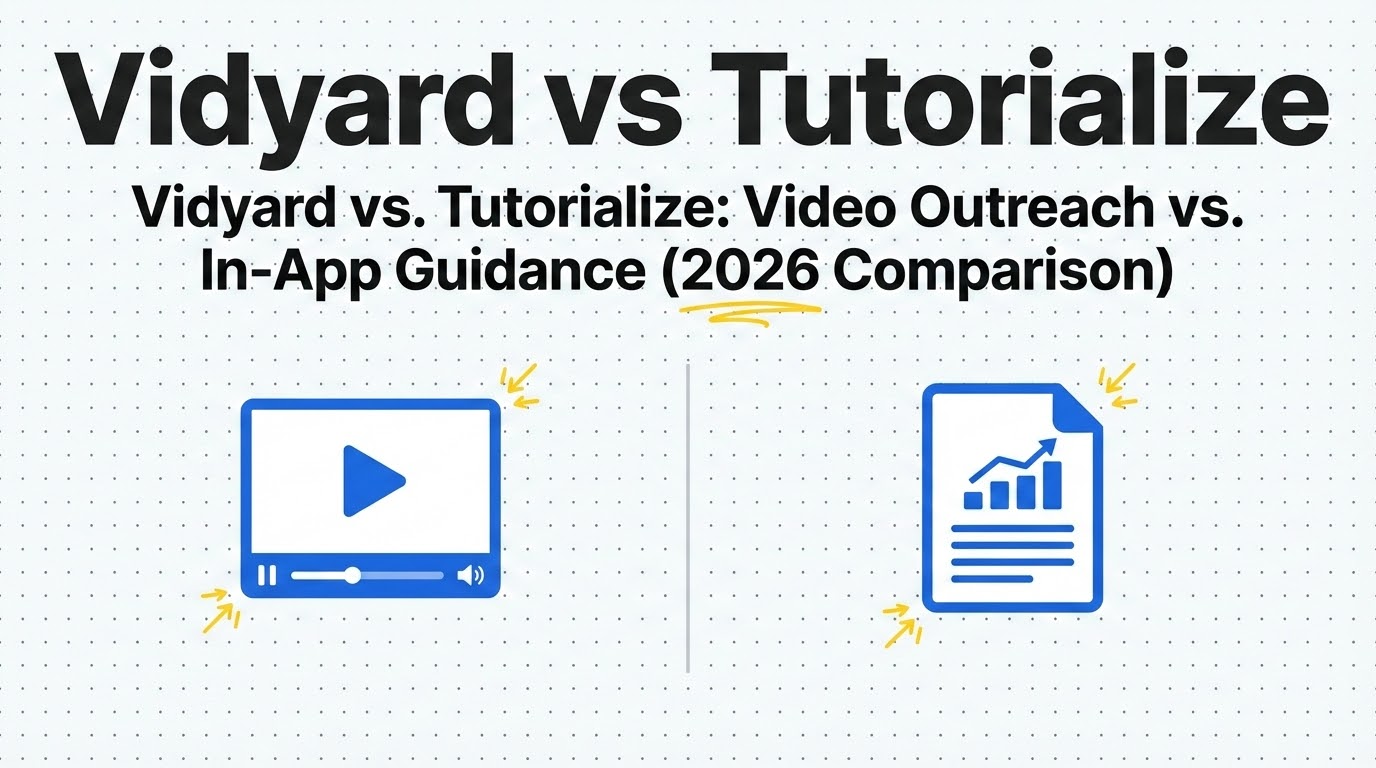 Vidyard vs Tutorialize

Vidyard vs. Tutorialize: Video Outreach vs. In-App Guidance (2026 Comparison)